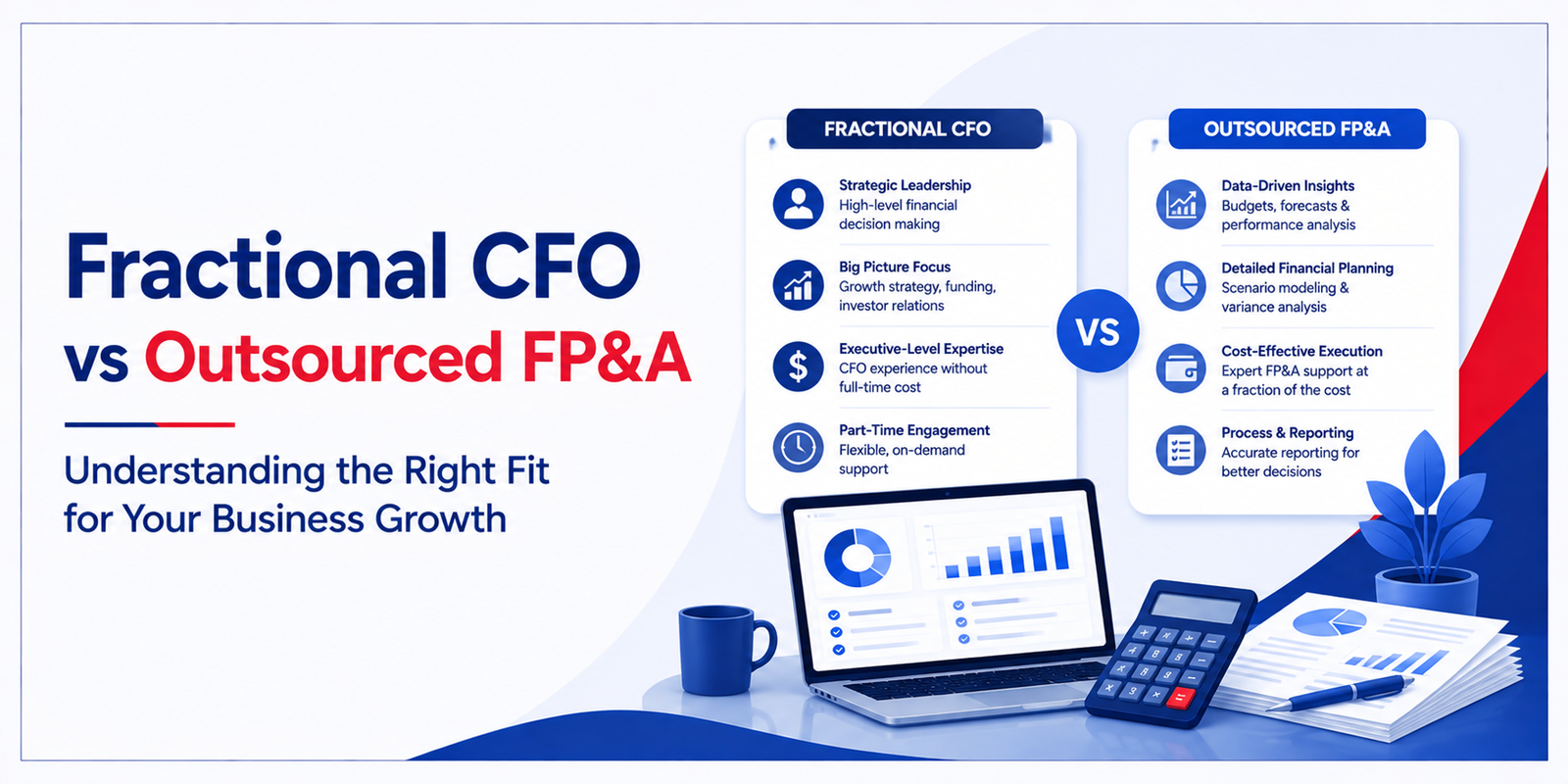 Fractional CFO
vs Outsourced FP&A

Understanding the Right Fit for Your Business Growth

FRACTIONAL CFO

Strategic Leadership
High-level financial decision making

Big Picture Focus
Growth strategy, funding, investor relations

Executive-Level Expertise
CFO experience without full-time cost

Part-Time Engagement
Flexible, on-demand support

VS

OUTSOURCED FP&A

Data-Driven Insights
Budgets, forecasts & performance analysis

Detailed Financial Planning
Scenario modeling & variance analysis

Cost-Effective Execution
Expert FP&A support at a fraction of the cost

Process & Reporting
Accurate reporting for better decisions